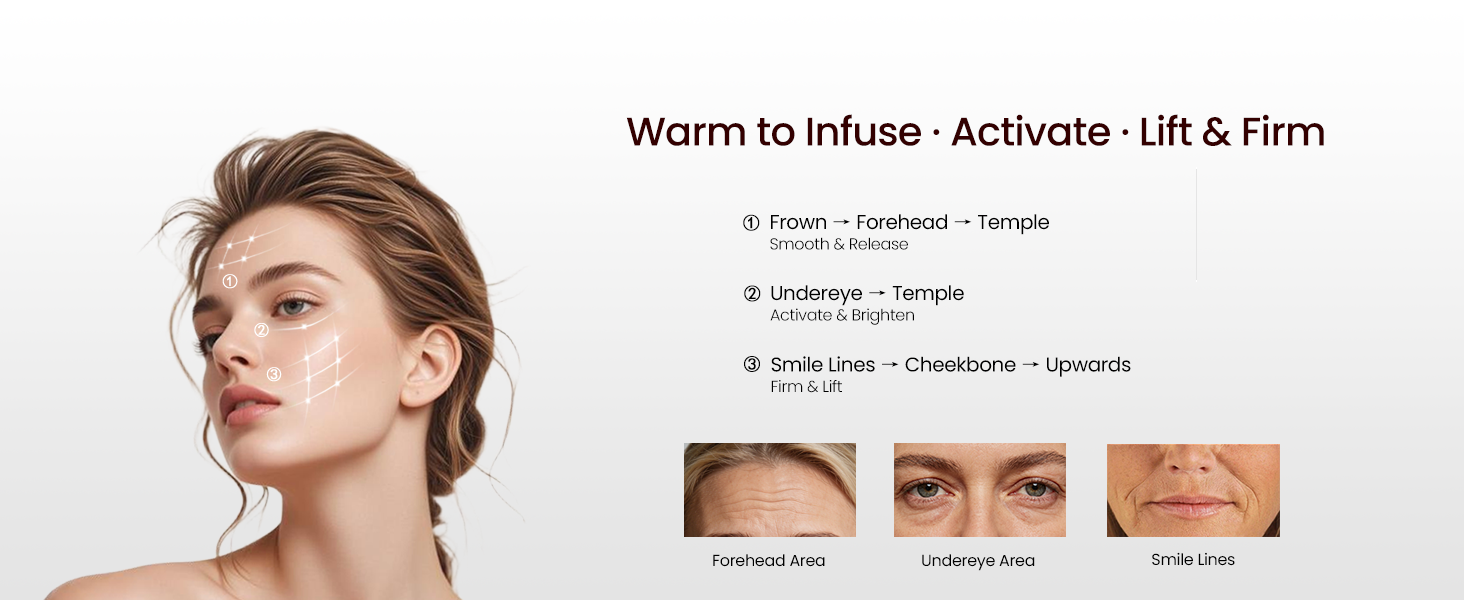 ①
②
③

Warm to Infuse · Activate · Lift & Firm

① Frown → Forehead → Temple
Smooth & Release

② Undereye → Temple
Activate & Brighten

③ Smile Lines → Cheekbone → Upwards
Firm & Lift

Forehead Area

Undereye Area

Smile Lines